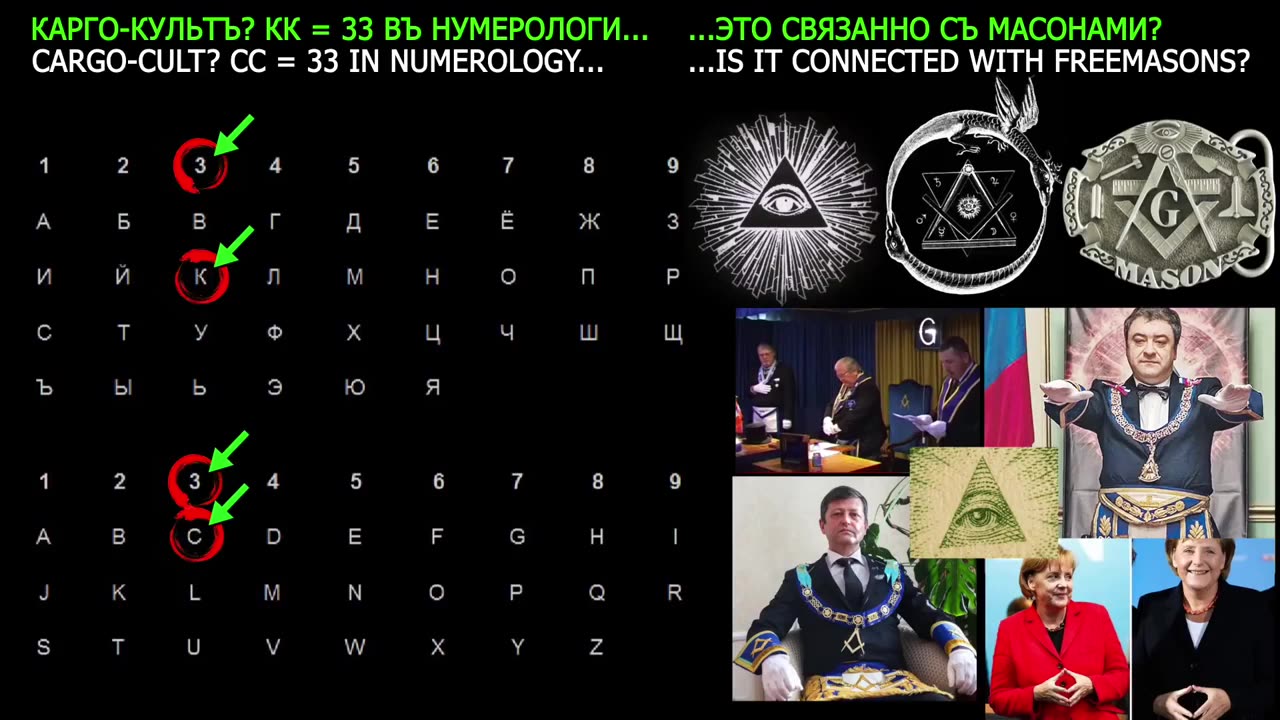 КАРГО-КУЛЬТЪ? КК = 33 ВЪ НУМЕРОЛОГИ...
CARGO-CULT? CC = 33 IN NUMEROLOGY...

...ЭТО СВЯЗАННО СЪ МАСОНАМИ?
...IS IT CONNECTED WITH FREEMASONS?

| 1 | 2 | 3 | 4 | 5 | 6 | 7 | 8 | 9 |
|---|---|---|---|---|---|---|---|---|
| А | Б | В | Г | Д | Е | Ё | Ж | З |
| И | Й | К | Л | М | Н | О | П | Р |
| С | Т | У | Ф | Х | Ц | Ч | Ш | Щ |
| Ъ | Ы | Ь | Э | Ю | Я | | | |

| 1 | 2 | 3 | 4 | 5 | 6 | 7 | 8 | 9 |
|---|---|---|---|---|---|---|---|---|
| A | B | C | D | E | F | G | H | I |
| J | K | L | M | N | O | P | Q | R |
| S | T | U | V | W | X | Y | Z | |

G

MASON

G